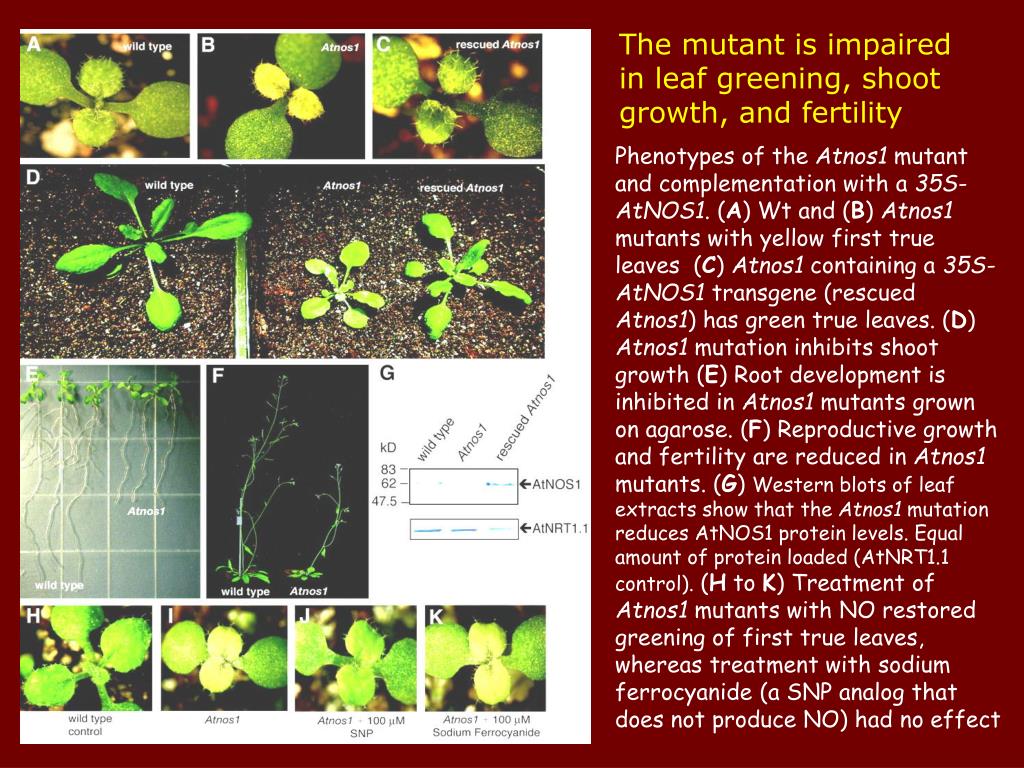 A wild type B Atnos1 C rescued Atnos1

D wild type Atnos1 rescued Atnos1

E Atnos1 wild type

F wild type Atnos1

G wild type Atnos1 rescued Atnos1

kD 83 62 47.5 AtNOS1 AtNRT1.1

H wild type control I Atnos1 J Atnos1 + 100 μM SNP K Atnos1 + 100 μM Sodium Ferrocyanide

The mutant is impaired in leaf greening, shoot growth, and fertility

Phenotypes of the Atnos1 mutant and complementation with a 35S-AtNOS1. (A) Wt and (B) Atnos1 mutants with yellow first true leaves (C) Atnos1 containing a 35S-AtNOS1 transgene (rescued Atnos1) has green true leaves. (D) Atnos1 mutation inhibits shoot growth (E) Root development is inhibited in Atnos1 mutants grown on agarose. (F) Reproductive growth and fertility are reduced in Atnos1 mutants. (G) Western blots of leaf extracts show that the Atnos1 mutation reduces AtNOS1 protein levels. Equal amount of protein loaded (AtNRT1.1 control). (H to K) Treatment of Atnos1 mutants with NO restored greening of first true leaves, whereas treatment with sodium ferrocyanide (a SNP analog that does not produce NO) had no effect